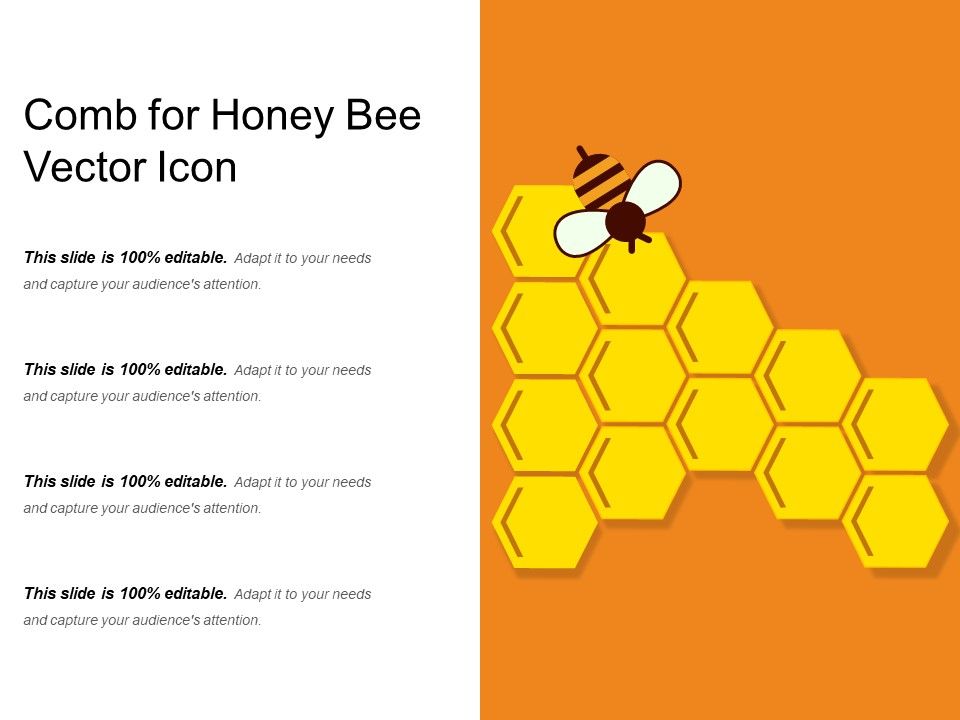 Comb for Honey Bee Vector Icon

This slide is 100% editable. Adapt it to your needs and capture your audience's attention.

This slide is 100% editable. Adapt it to your needs and capture your audience's attention.

This slide is 100% editable. Adapt it to your needs and capture your audience's attention.

This slide is 100% editable. Adapt it to your needs and capture your audience's attention.